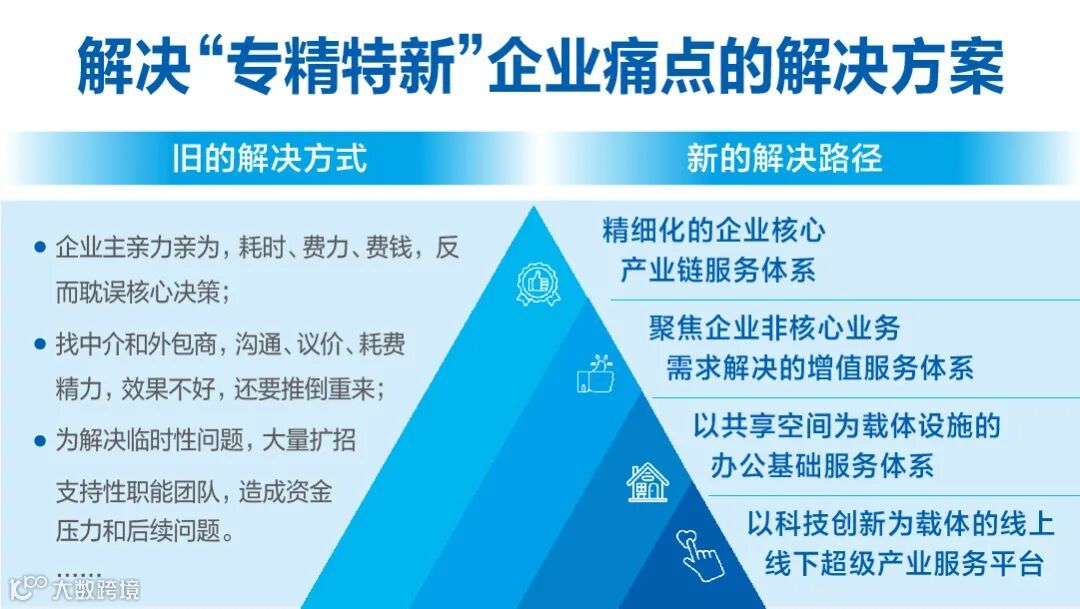 解决“专精特新”企业痛点的解决方案

旧的解决方式

● 企业主亲力亲为，耗时、费力、费钱，反而耽误核心决策；

● 找中介和外包商，沟通、议价、耗费精力，效果不好，还要推倒重来；

● 为解决临时性问题，大量扩招支持性职能团队，造成资金压力和后续问题。

……

新的解决路径

精细化的企业核心产业链服务体系

聚焦企业非核心业务需求解决的增值服务体系

以共享空间为载体设施的办公基础服务体系

以科技创新为载体的线上线下超级产业服务平台

大数跨境